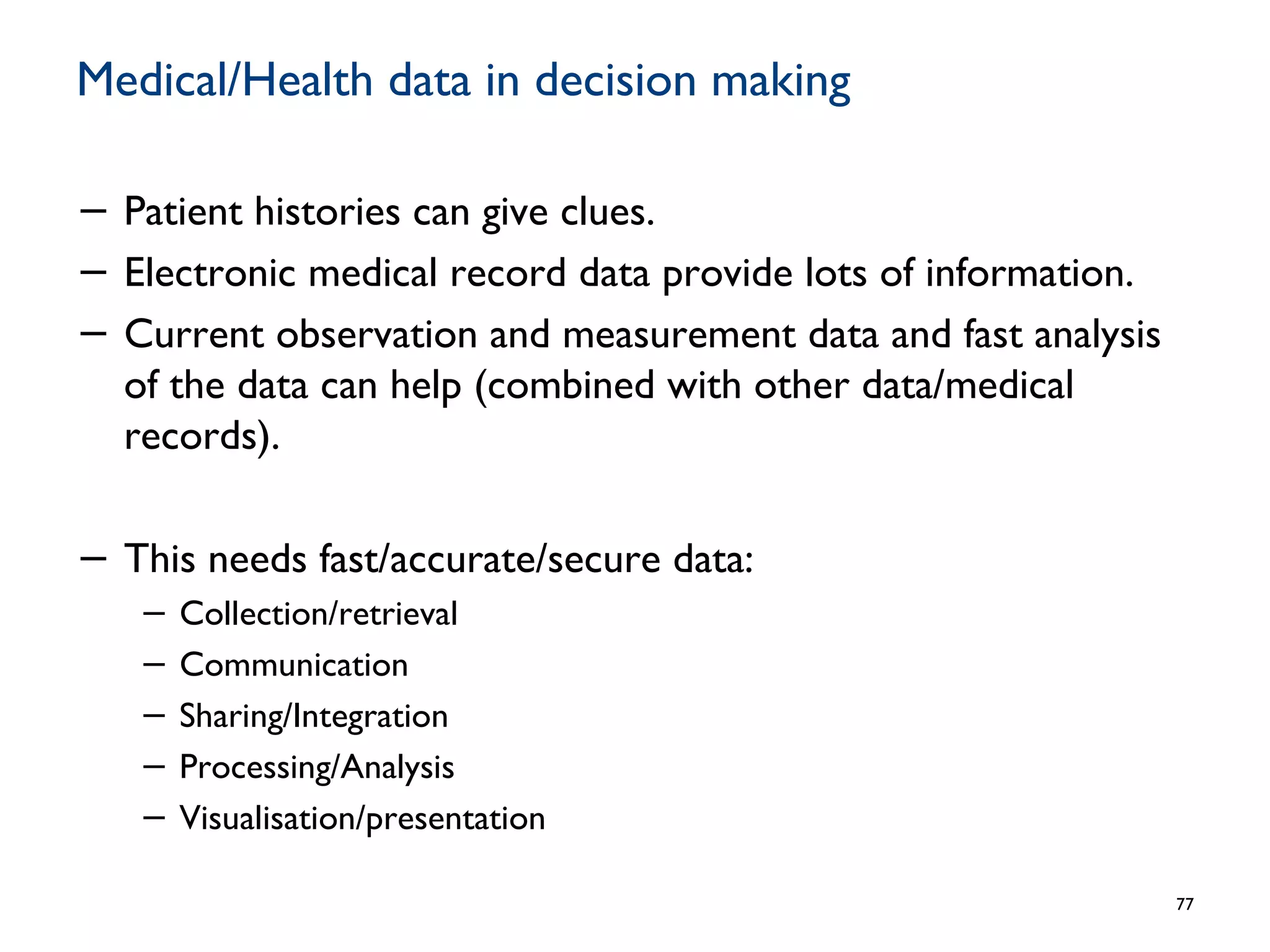 Medical/Health data in decision making

– Patient histories can give clues.
– Electronic medical record data provide lots of information.
– Current observation and measurement data and fast analysis of the data can help (combined with other data/medical records).

– This needs fast/accurate/secure data:
  – Collection/retrieval
  – Communication
  – Sharing/Integration
  – Processing/Analysis
  – Visualisation/presentation

77